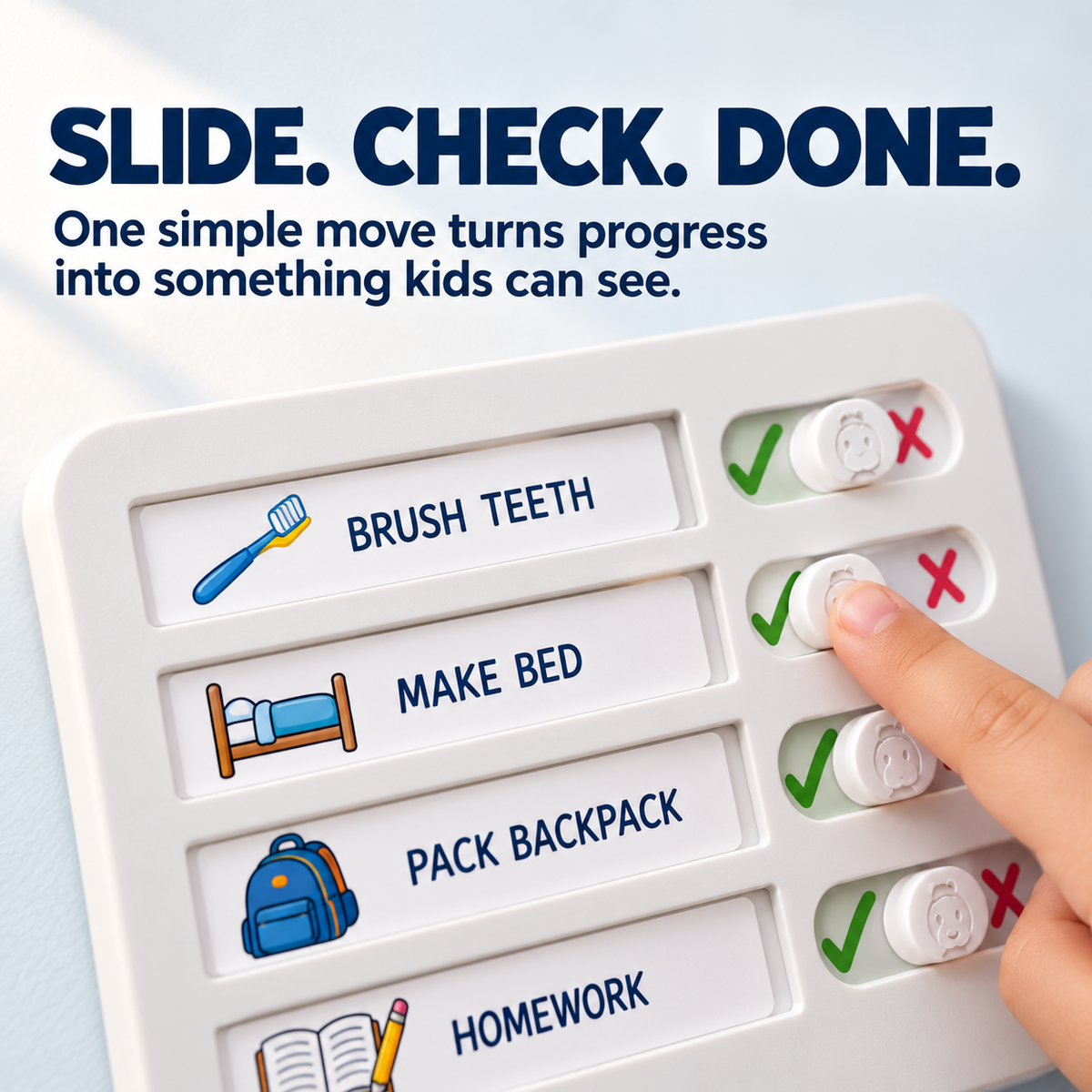 SLIDE. CHECK. DONE.

One simple move turns progress into something kids can see.

BRUSH TEETH

MAKE BED

PACK BACKPACK

HOMEWORK